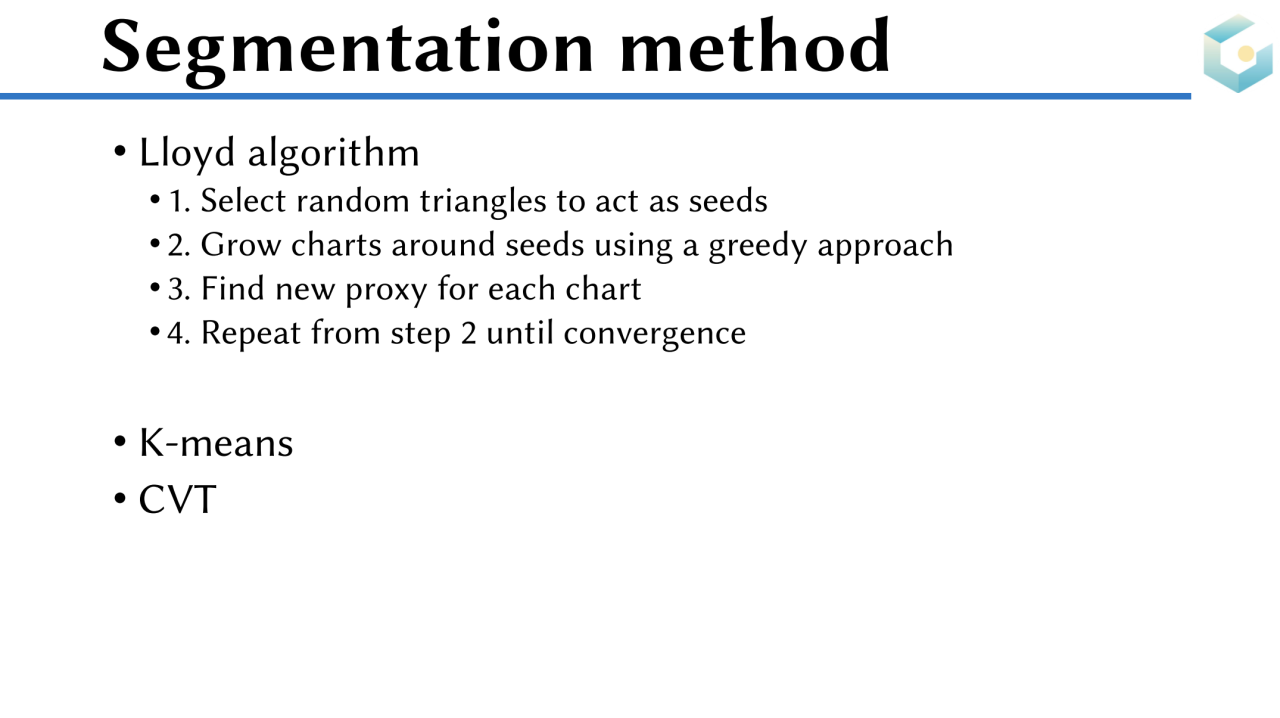 Segmentation method

• Lloyd algorithm
  • 1. Select random triangles to act as seeds
  • 2. Grow charts around seeds using a greedy approach
  • 3. Find new proxy for each chart
  • 4. Repeat from step 2 until convergence

• K-means
• CVT